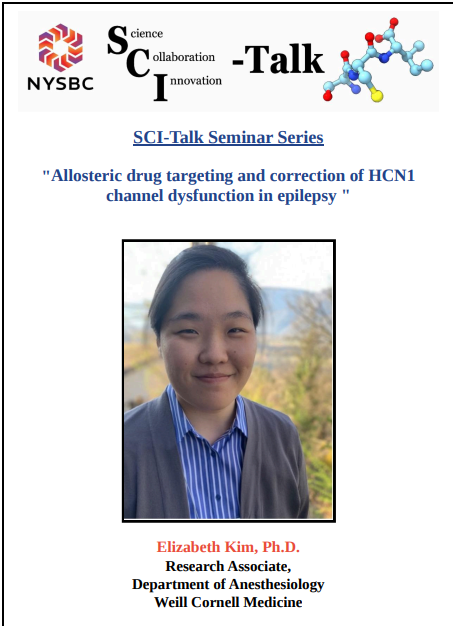 NYSBC

Science
Collaboration
Innovation
-Talk

SCI-Talk Seminar Series

"Allosteric drug targeting and correction of HCN1 channel dysfunction in epilepsy "

Elizabeth Kim, Ph.D.
Research Associate,
Department of Anesthesiology
Weill Cornell Medicine